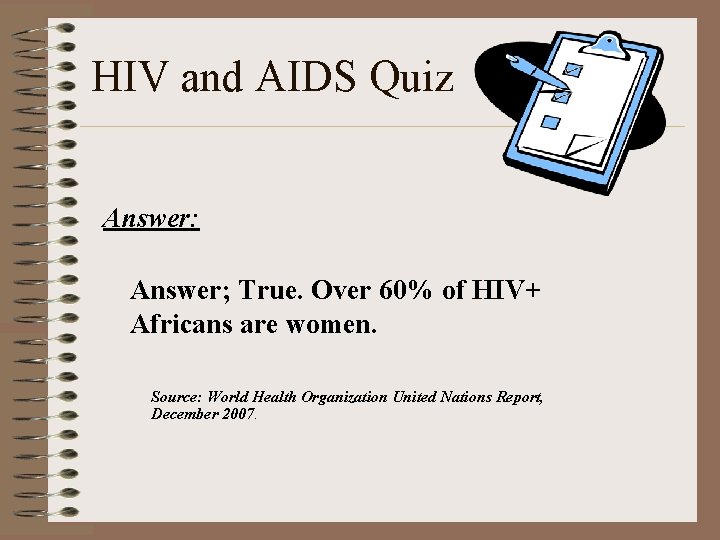 HIV and AIDS Quiz

Answer:

Answer; True. Over 60% of HIV+ Africans are women.

Source: World Health Organization United Nations Report, December 2007.